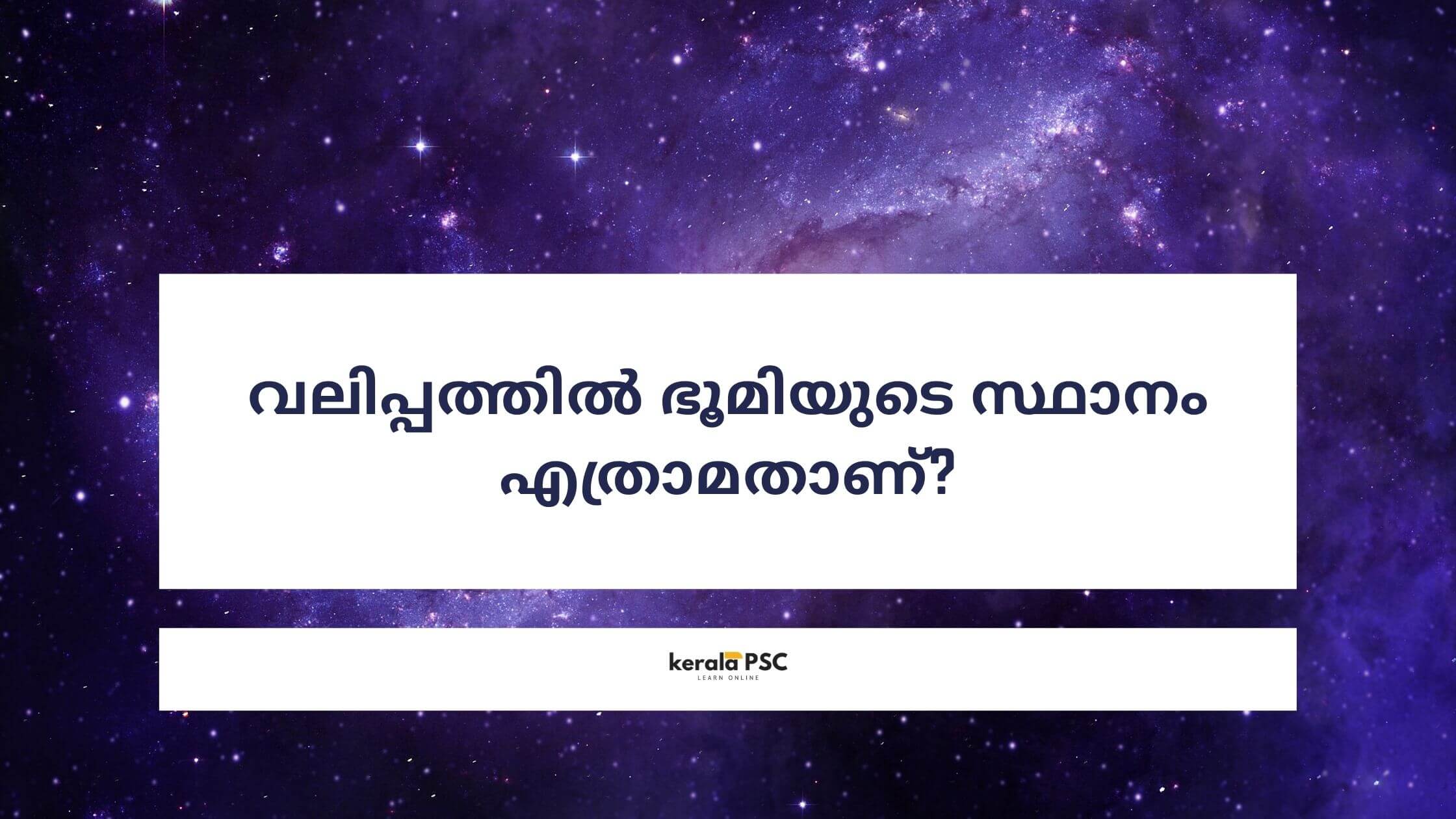 വലിപ്പത്തിൽ ഭൂമിയുടെ സ്ഥാനം എത്രാമതാണ്?

kerala PSC
LEARN ONLINE